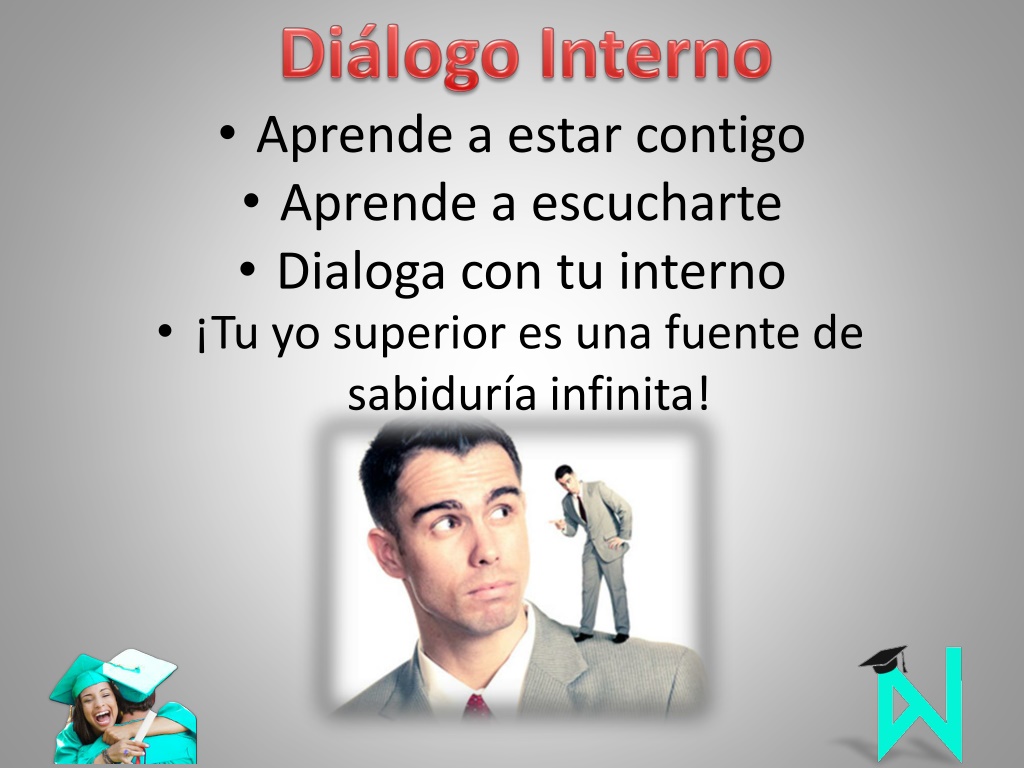 Diálogo Interno

• Aprende a estar contigo
• Aprende a escucharte
• Dialoga con tu interno
• ¡Tu yo superior es una fuente de sabiduría infinita!